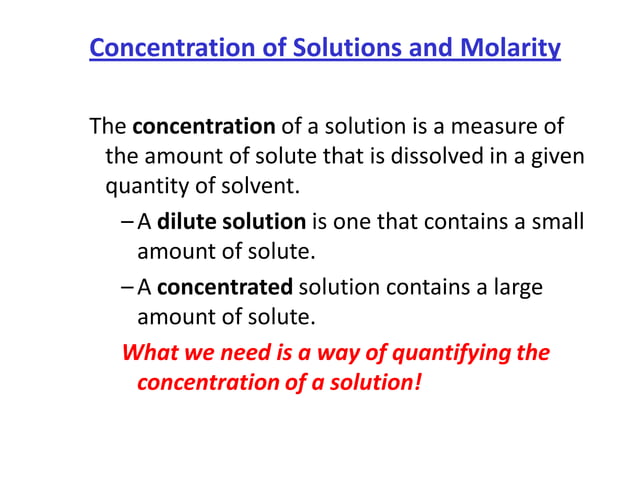 Concentration of Solutions and Molarity

The concentration of a solution is a measure of the amount of solute that is dissolved in a given quantity of solvent.

– A dilute solution is one that contains a small amount of solute.

– A concentrated solution contains a large amount of solute.

What we need is a way of quantifying the concentration of a solution!